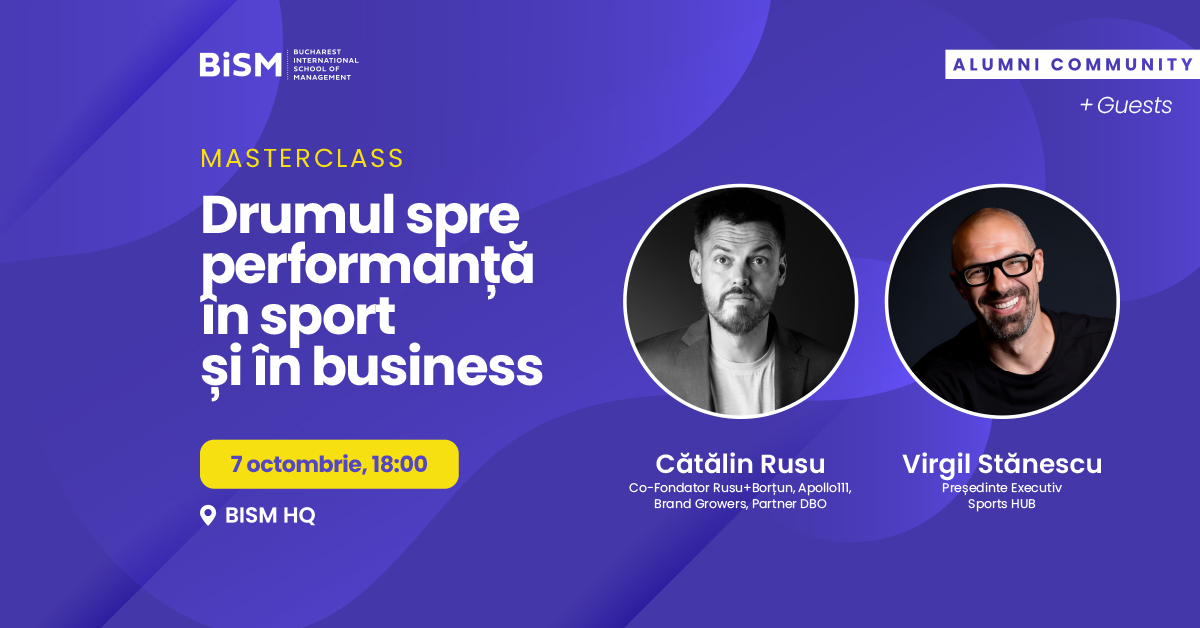 BiSM BUCHAREST INTERNATIONAL SCHOOL OF MANAGEMENT

ALUMNI COMMUNITY

+ Guests

MASTERCLASS

Drumul spre performanță în sport și în business

7 octombrie, 18:00

BISM HQ

Cătălin Rusu
Co-Fondator Rusu+Borțun, Apollo111, Brand Growers, Partner DBO

Virgil Stănescu
Președinte Executiv
Sports HUB